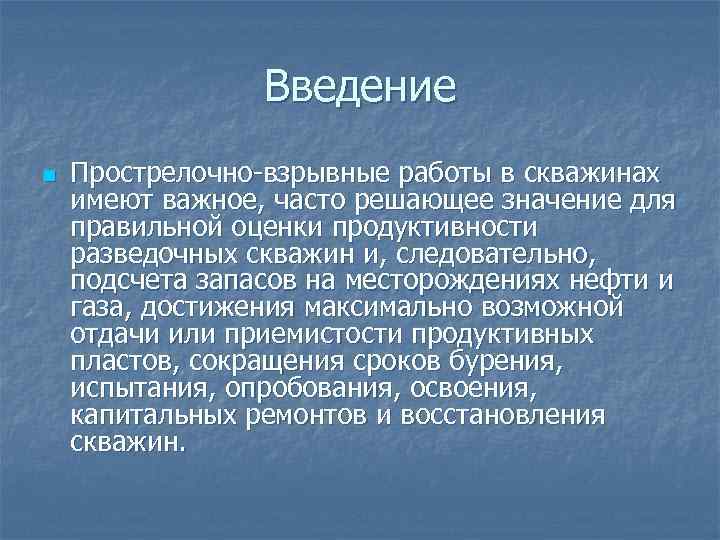 Введение

Прострелочно-взрывные работы в скважинах имеют важное, часто решающее значение для правильной оценки продуктивности разведочных скважин и, следовательно, подсчета запасов на месторождениях нефти и газа, достижения максимально возможной отдачи или приемистости продуктивных пластов, сокращения сроков бурения, испытания, опробования, освоения, капитальных ремонтов и восстановления скважин.